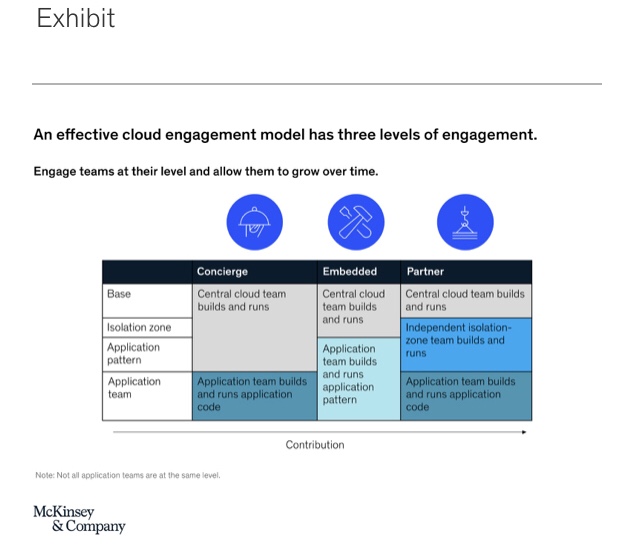 Exhibit

An effective cloud engagement model has three levels of engagement.

Engage teams at their level and allow them to grow over time.

| | Concierge | Embedded | Partner |
|---|---|---|---|
| Base | Central cloud team builds and runs | Central cloud team builds and runs | Central cloud team builds and runs |
| Isolation zone | | | Independent isolation-zone team builds and runs |
| Application pattern | | Application team builds and runs application pattern | |
| Application team | Application team builds and runs application code | | Application team builds and runs application code |

Contribution

Note: Not all application teams are at the same level.

McKinsey & Company